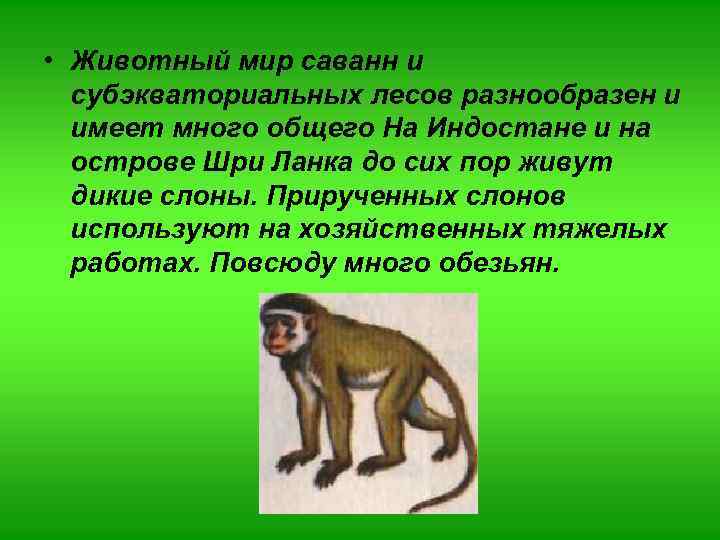 • Животный мир саванн и субэкваториальных лесов разнообразен и имеет много общего На Индостане и на острове Шри Ланка до сих пор живут дикие слоны. Прирученных слонов используют на хозяйственных тяжелых работах. Повсюду много обезьян.